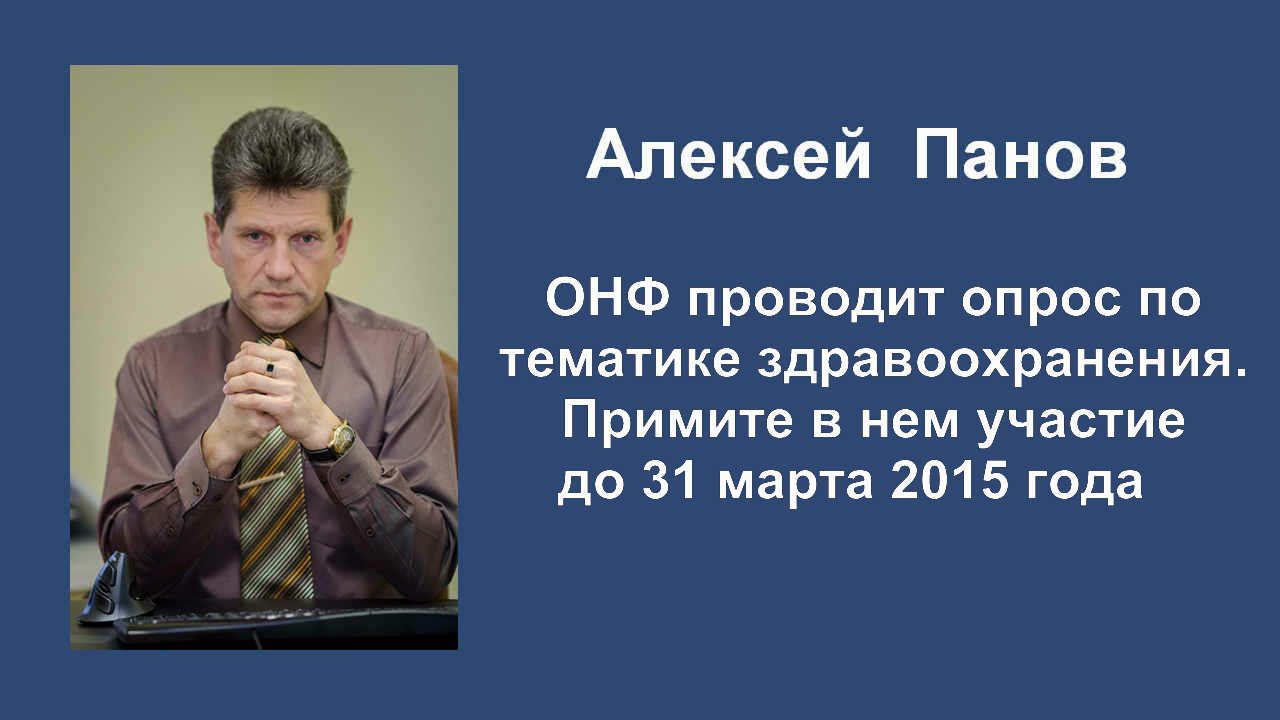 Алексей Панов

ОНФ проводит опрос по тематике здравоохранения. Примите в нем участие до 31 марта 2015 года